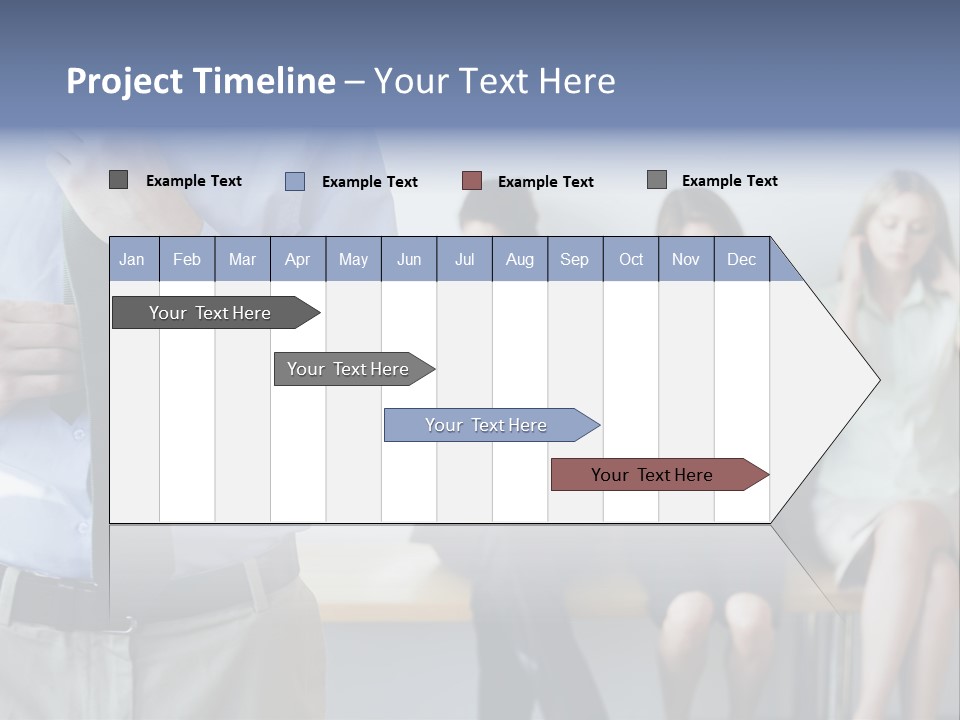 Project Timeline – Your Text Here

Example Text
Example Text
Example Text
Example Text

| Jan | Feb | Mar | Apr | May | Jun | Jul | Aug | Sep | Oct | Nov | Dec |
|---|---|---|---|---|---|---|---|---|---|---|---|

Your Text Here
Your Text Here
Your Text Here
Your Text Here